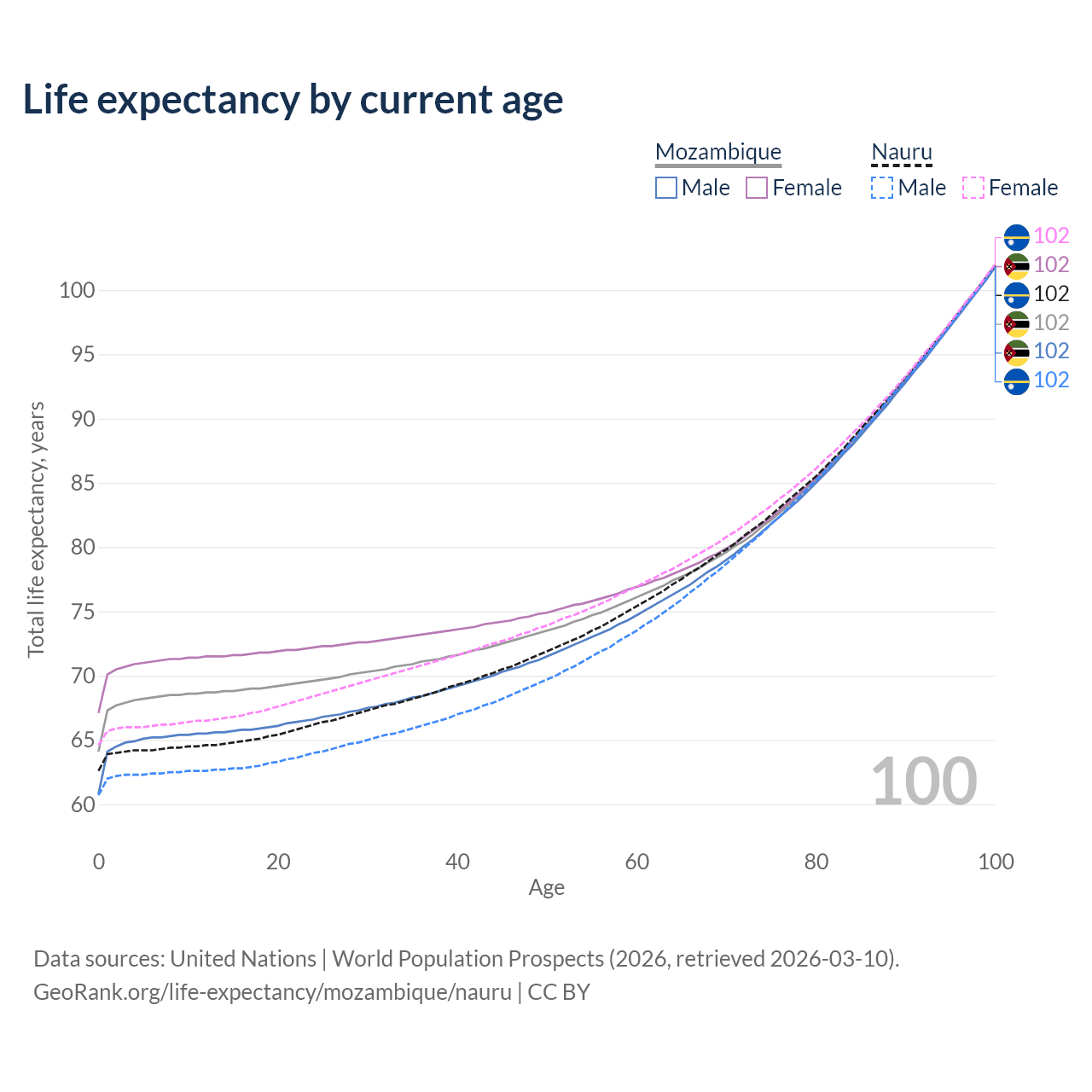 Life expectancy by current age

Mozambique
Male Female
Nauru
Male Female

102
102
102
102
102
102

100
95
90
85
80
75
70
65
60

Total life expectancy, years

100

0 20 40 60 80 100
Age

Data sources: United Nations | World Population Prospects (2026, retrieved 2026-03-10).
GeoRank.org/life-expectancy/mozambique/nauru | CC BY